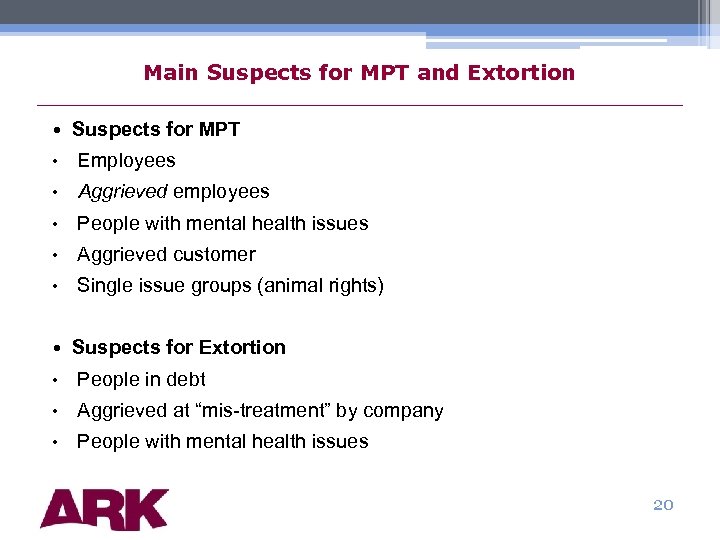 Main Suspects for MPT and Extortion

• Suspects for MPT
• Employees
• Aggrieved employees
• People with mental health issues
• Aggrieved customer
• Single issue groups (animal rights)

• Suspects for Extortion
• People in debt
• Aggrieved at “mis-treatment” by company
• People with mental health issues

ARK

20